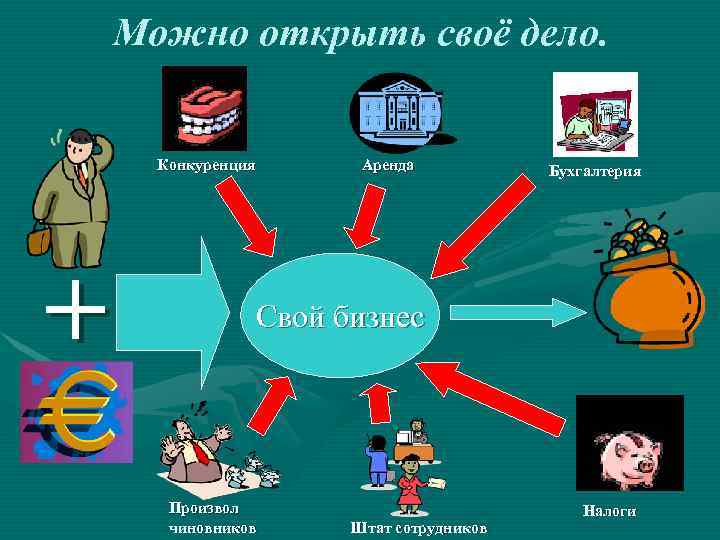 Можно открыть своё дело.

Конкуренция

Аренда

Бухгалтерия

+

Свой бизнес

Произвол чиновников

Штат сотрудников

Налоги